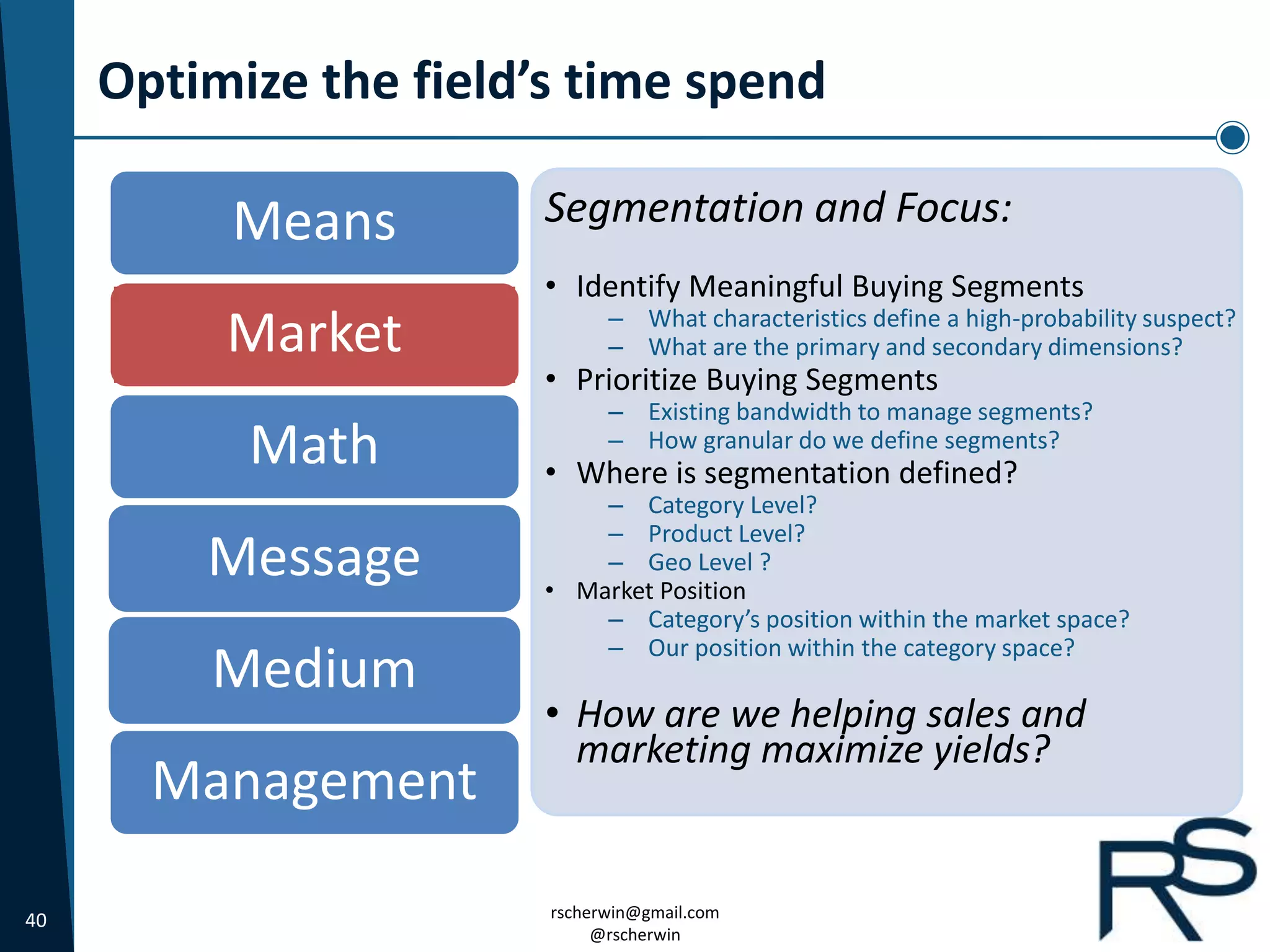 Optimize the field's time spend

Means

Market

Math

Message

Medium

Management

Segmentation and Focus:

• Identify Meaningful Buying Segments
– What characteristics define a high-probability suspect?
– What are the primary and secondary dimensions?
• Prioritize Buying Segments
– Existing bandwidth to manage segments?
– How granular do we define segments?
• Where is segmentation defined?
– Category Level?
– Product Level?
– Geo Level ?
• Market Position
– Category's position within the market space?
– Our position within the category space?

• How are we helping sales and marketing maximize yields?

RS

40

rscherwin@gmail.com
@rscherwin